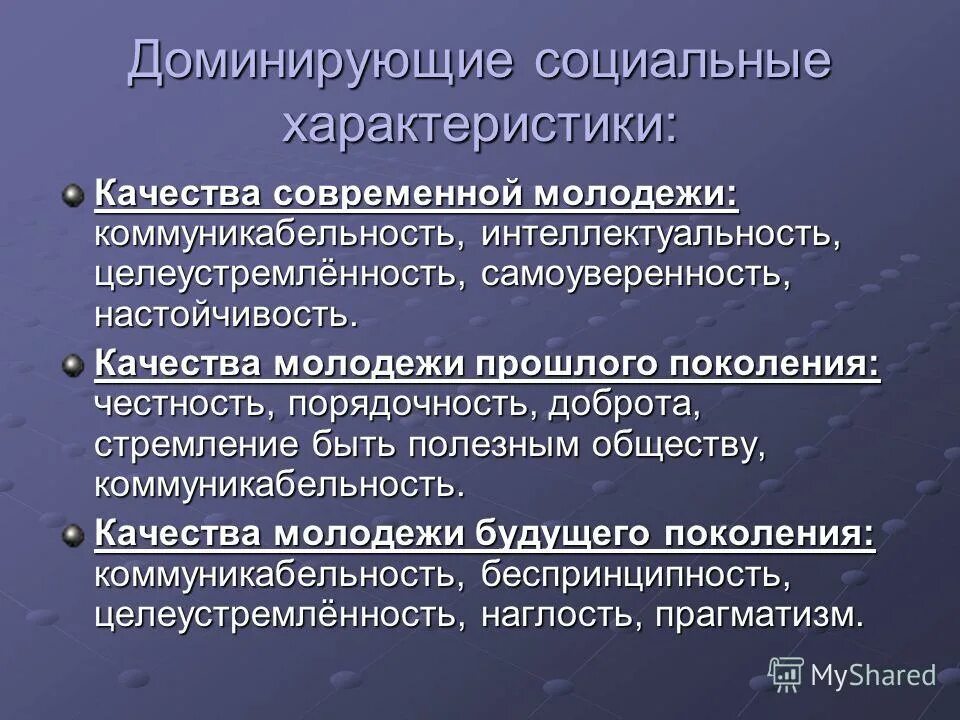 Доминирующие социальные характеристики:

Качества современной молодежи: коммуникабельность, интеллектуальность, целеустремлённость, самоуверенность, настойчивость.

Качества молодежи прошлого поколения: честность, порядочность, доброта, стремление быть полезным обществу, коммуникабельность.

Качества молодежи будущего поколения: коммуникабельность, беспринципность, целеустремлённость, наглость, прагматизм.

MyShared